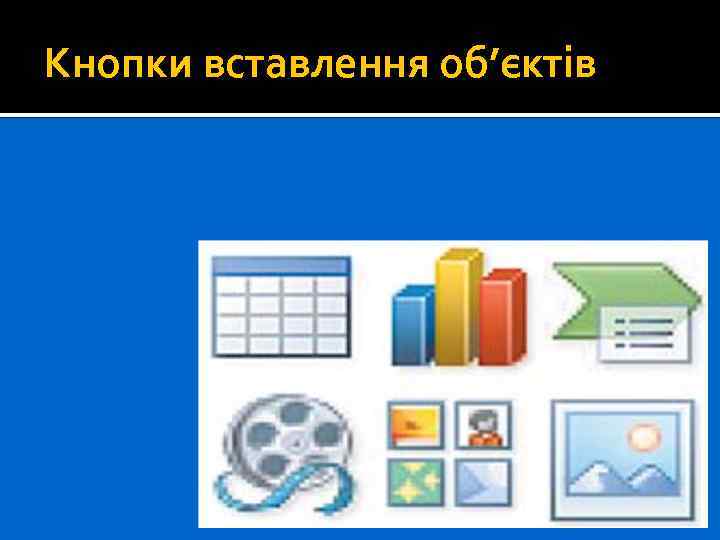 Кнопки вставлення об’єктів